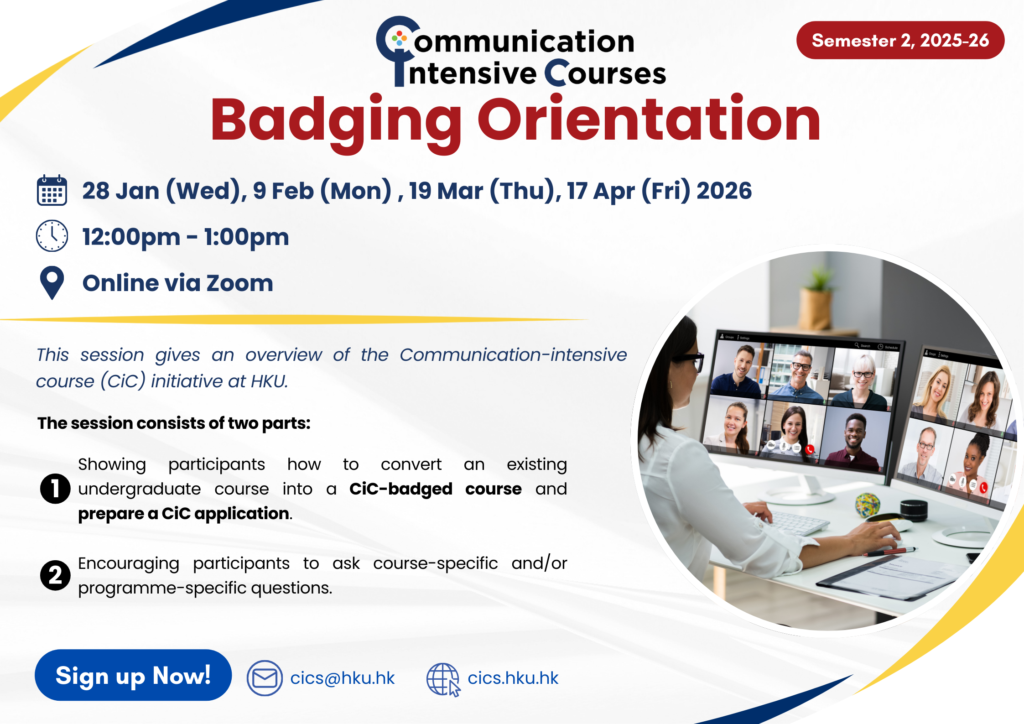 Communication Intensive Courses

Semester 2, 2025-26

Badging Orientation

28 Jan (Wed), 9 Feb (Mon) , 19 Mar (Thu), 17 Apr (Fri) 2026

12:00pm - 1:00pm

Online via Zoom

This session gives an overview of the Communication-intensive course (CiC) initiative at HKU.

The session consists of two parts:

1 Showing participants how to convert an existing undergraduate course into a CiC-badged course and prepare a CiC application.

2 Encouraging participants to ask course-specific and/or programme-specific questions.

Sign up Now!

cics@hku.hk

cics.hku.hk